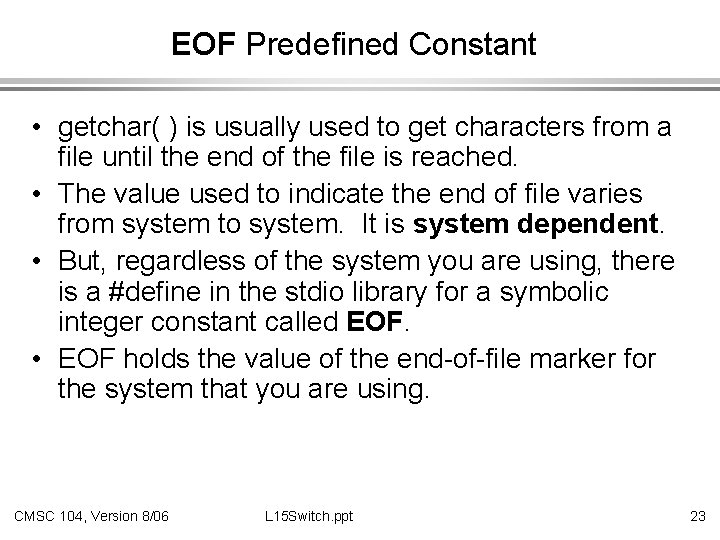 EOF Predefined Constant

• getchar( ) is usually used to get characters from a file until the end of the file is reached.
• The value used to indicate the end of file varies from system to system. It is system dependent.
• But, regardless of the system you are using, there is a #define in the stdio library for a symbolic integer constant called EOF.
• EOF holds the value of the end-of-file marker for the system that you are using.

CMSC 104, Version 8/06 L15Switch.ppt 23